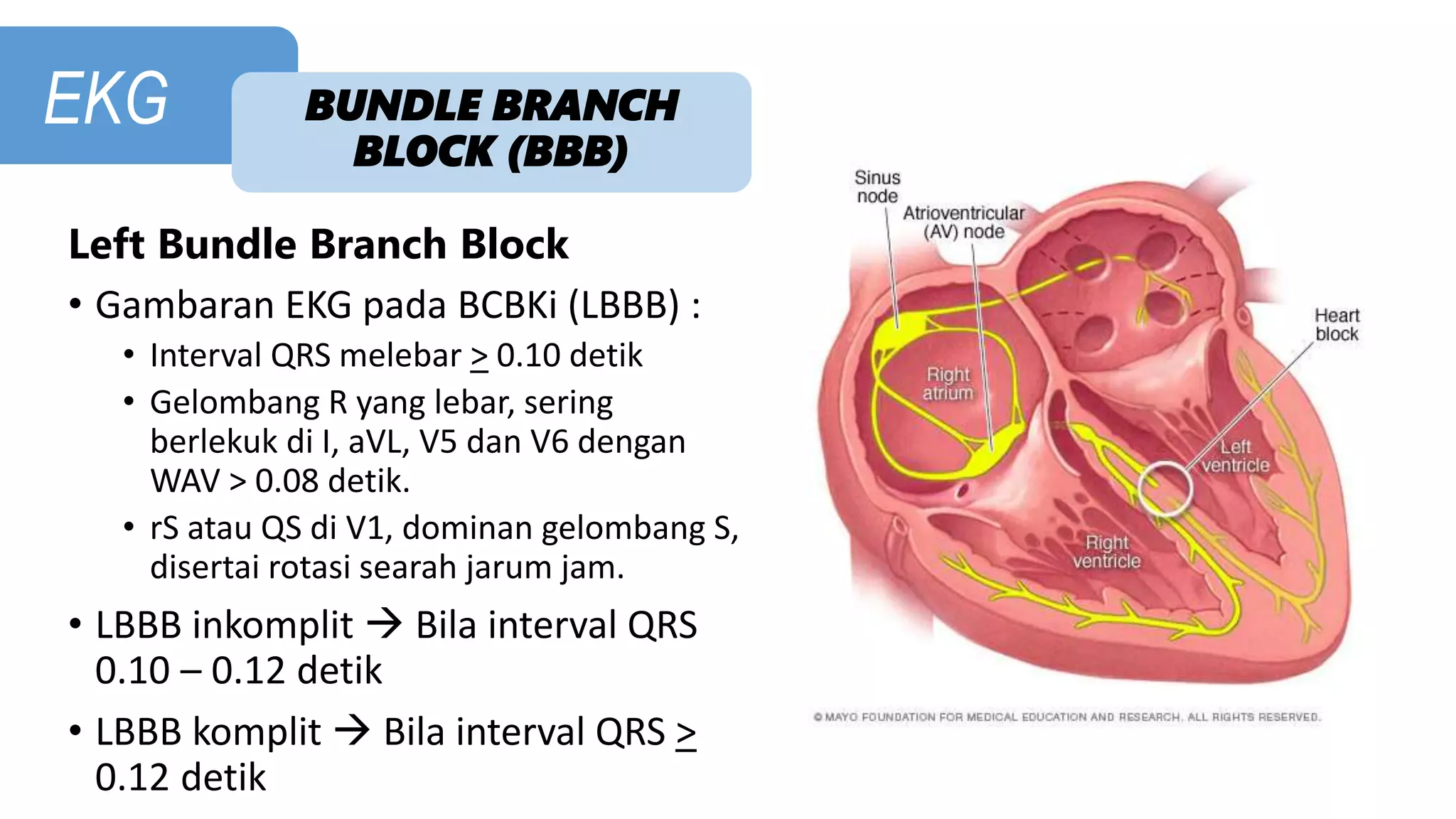 EKG

BUNDLE BRANCH BLOCK (BBB)

Left Bundle Branch Block

• Gambaran EKG pada BCBKi (LBBB) :
  • Interval QRS melebar $\geq$ 0.10 detik
  • Gelombang R yang lebar, sering berlekuk di I, aVL, V5 dan V6 dengan WAV > 0.08 detik.
  • rS atau QS di V1, dominan gelombang S, disertai rotasi searah jarum jam.
• LBBB inkomplit → Bila interval QRS 0.10 – 0.12 detik
• LBBB komplit → Bila interval QRS $\geq$ 0.12 detik

Sinus node

Atrioventricular (AV) node

Heart block

Right atrium

Left ventricle

Right ventricle

© MAYO FOUNDATION FOR MEDICAL EDUCATION AND RESEARCH. ALL RIGHTS RESERVED.